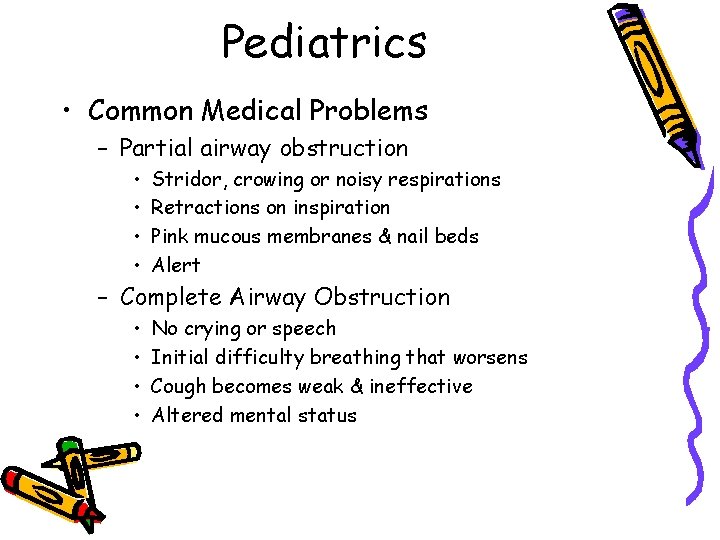 Pediatrics

• Common Medical Problems
  – Partial airway obstruction
    • Stridor, crowing or noisy respirations
    • Retractions on inspiration
    • Pink mucous membranes & nail beds
    • Alert
  – Complete Airway Obstruction
    • No crying or speech
    • Initial difficulty breathing that worsens
    • Cough becomes weak & ineffective
    • Altered mental status